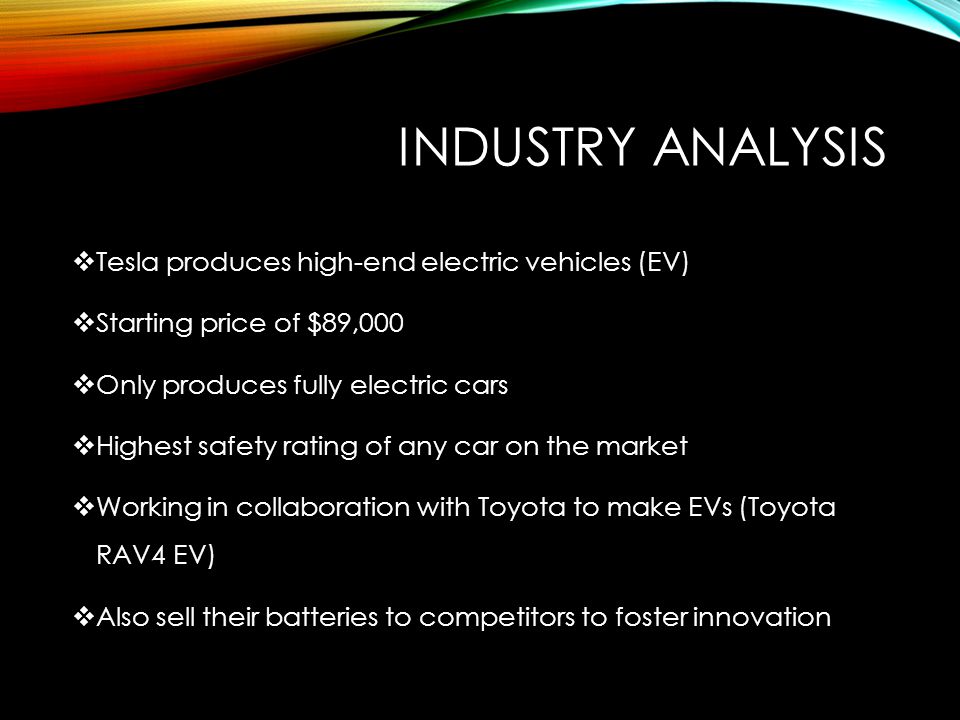 INDUSTRY ANALYSIS

❖Tesla produces high-end electric vehicles (EV)

❖Starting price of \$89,000

❖Only produces fully electric cars

❖Highest safety rating of any car on the market

❖Working in collaboration with Toyota to make EVs (Toyota RAV4 EV)

❖Also sell their batteries to competitors to foster innovation